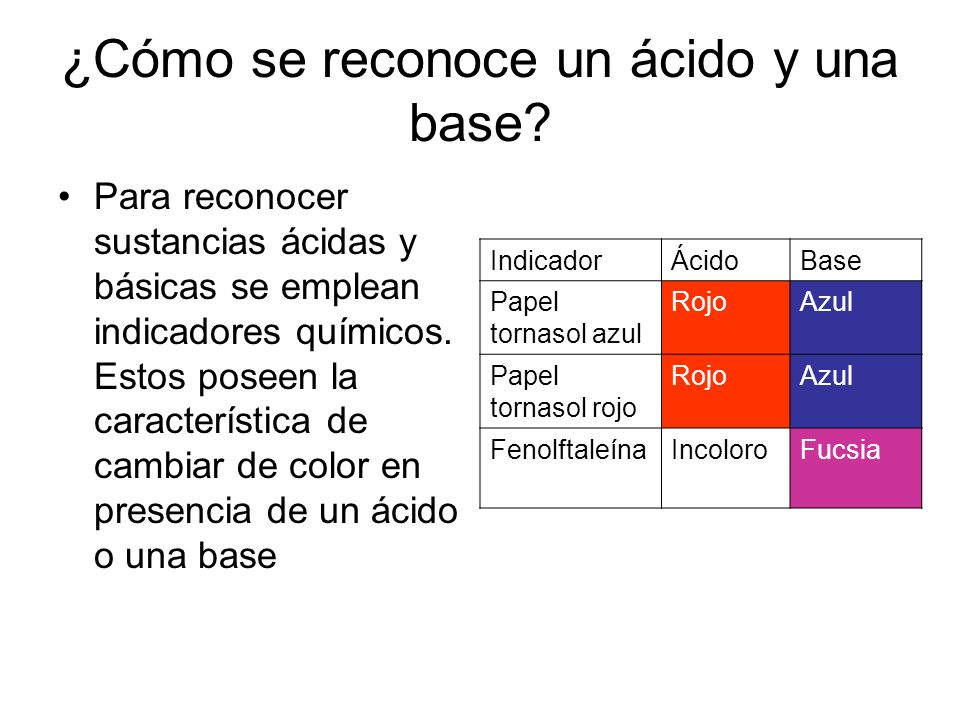 ¿Cómo se reconoce un ácido y una base?

• Para reconocer sustancias ácidas y básicas se emplean indicadores químicos. Estos poseen la característica de cambiar de color en presencia de un ácido o una base

| Indicador | Ácido | Base |
|---|---|---|
| Papel tornasol azul | Rojo | Azul |
| Papel tornasol rojo | Rojo | Azul |
| Fenolftaleína | Incoloro | Fucsia |